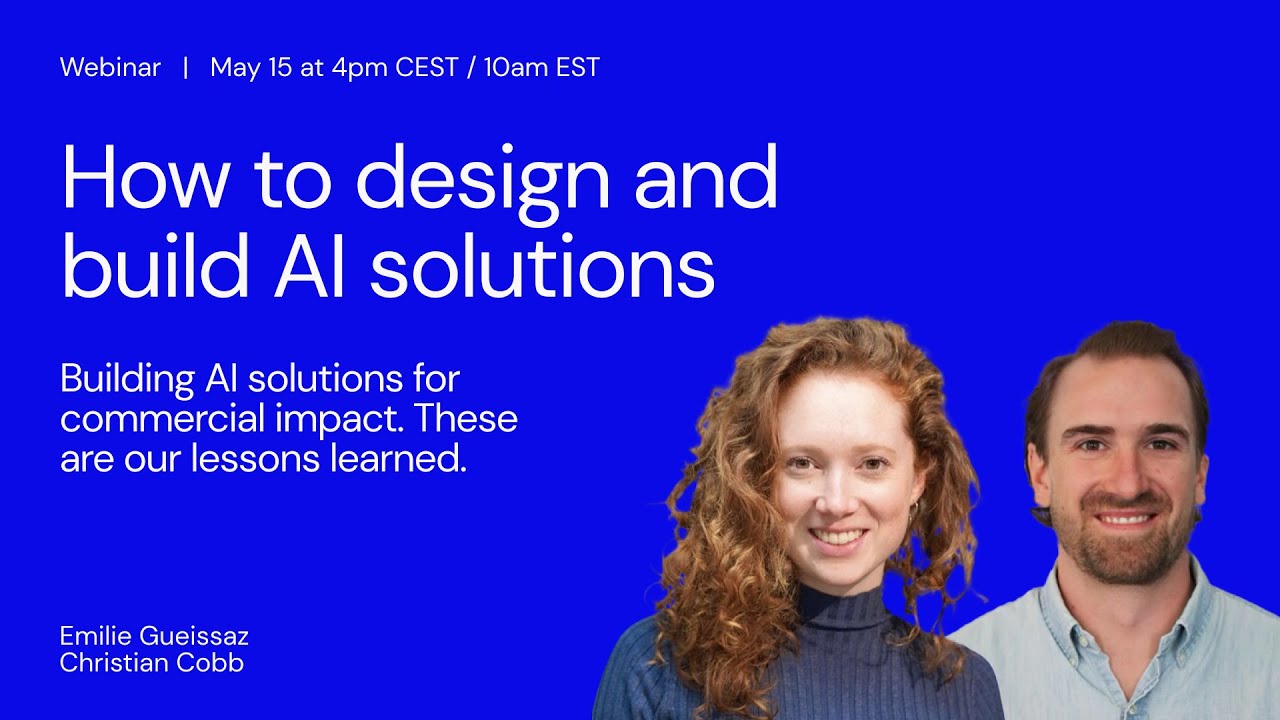 Webinar | May 15 at 4pm CEST / 10am EST

How to design and build AI solutions

Building AI solutions for commercial impact. These are our lessons learned.

Emilie Gueissaz
Christian Cobb